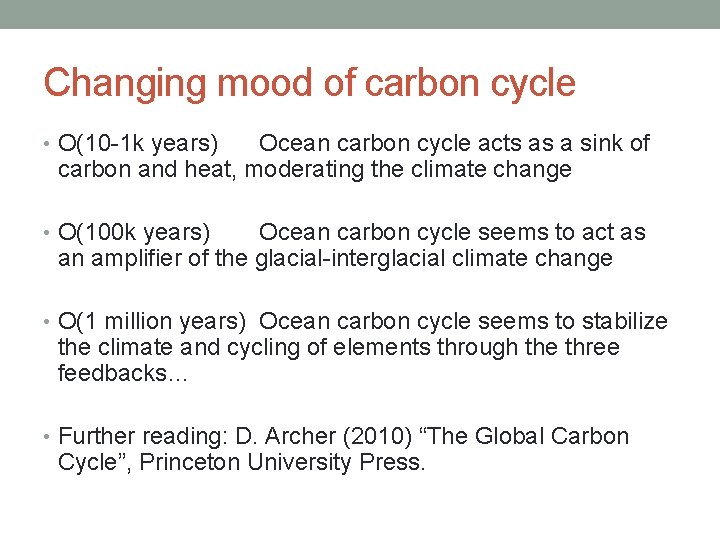 Changing mood of carbon cycle

• O(10-1k years) Ocean carbon cycle acts as a sink of carbon and heat, moderating the climate change

• O(100k years) Ocean carbon cycle seems to act as an amplifier of the glacial-interglacial climate change

• O(1 million years) Ocean carbon cycle seems to stabilize the climate and cycling of elements through the three feedbacks…

• Further reading: D. Archer (2010) “The Global Carbon Cycle”, Princeton University Press.